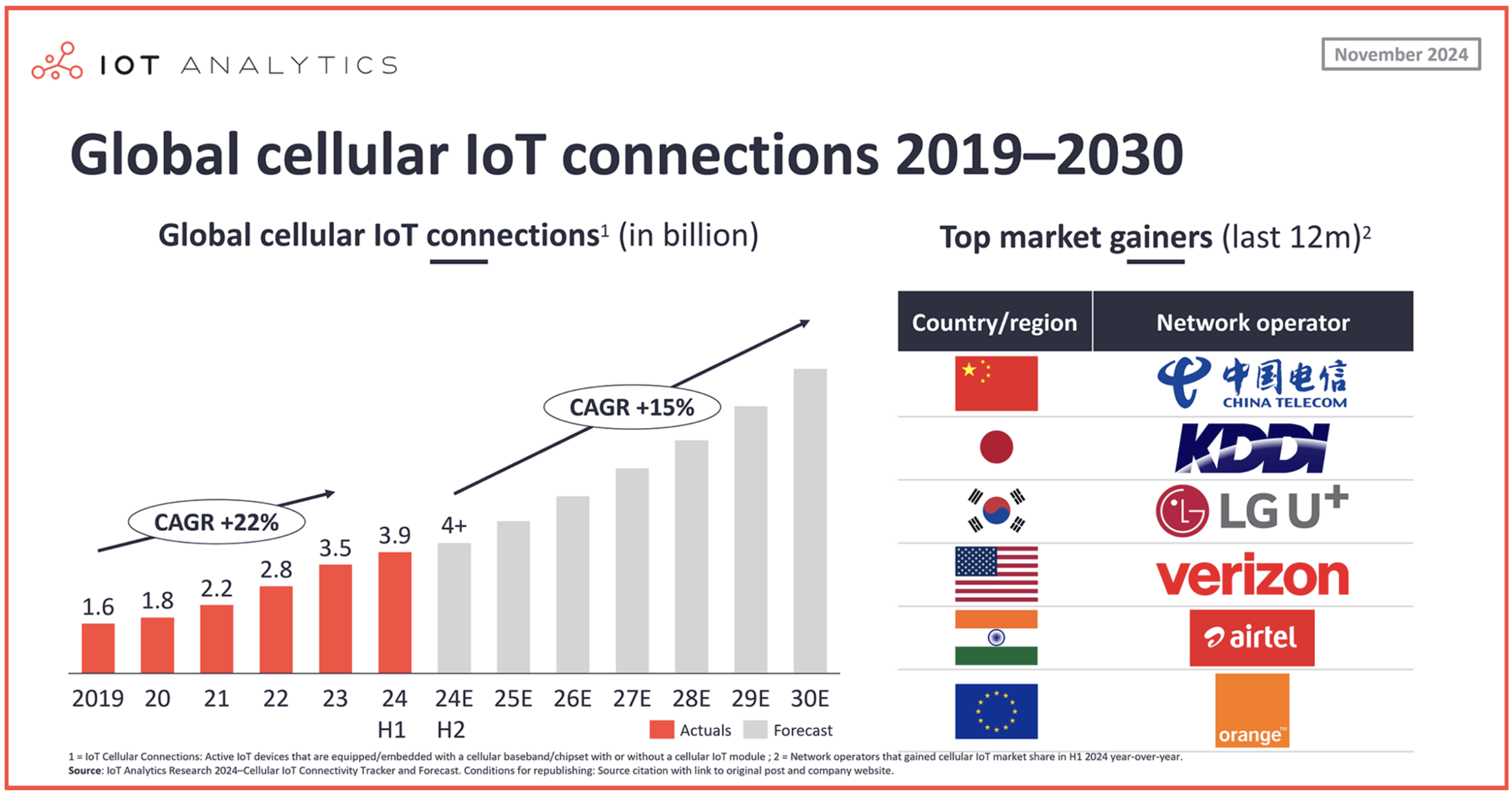 IOT ANALYTICS

November 2024

Global cellular IoT connections 2019–2030

Global cellular IoT connections$^1$ (in billion)

CAGR +22%

CAGR +15%

1.6
1.8
2.2
2.8
3.5
3.9
4+

2019 20 21 22 23 24 H1 24E H2 25E 26E 27E 28E 29E 30E

Actuals Forecast

Top market gainers (last 12m)$^2$

| Country/region | Network operator |
|---|---|
| | 中国电信 CHINA TELECOM |
| | KDDI |
| | LG U+ |
| | verizon |
| | airtel |
| | orange™ |

1 = IoT Cellular Connections: Active IoT devices that are equipped/embedded with a cellular baseband/chipset with or without a cellular IoT module ; 2 = Network operators that gained cellular IoT market share in H1 2024 year-over-year.
Source: IoT Analytics Research 2024–Cellular IoT Connectivity Tracker and Forecast. Conditions for republishing: Source citation with link to original post and company website.